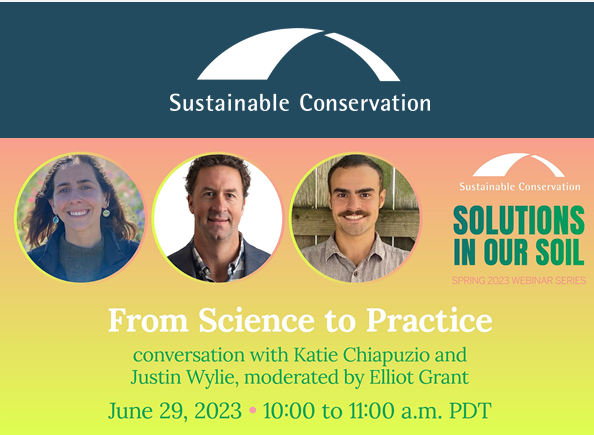 Sustainable Conservation

Sustainable Conservation

SOLUTIONS IN OUR SOIL

SPRING 2023 WEBINAR SERIES

From Science to Practice

conversation with Katie Chiapuzio and Justin Wylie, moderated by Elliot Grant

June 29, 2023 • 10:00 to 11:00 a.m. PDT